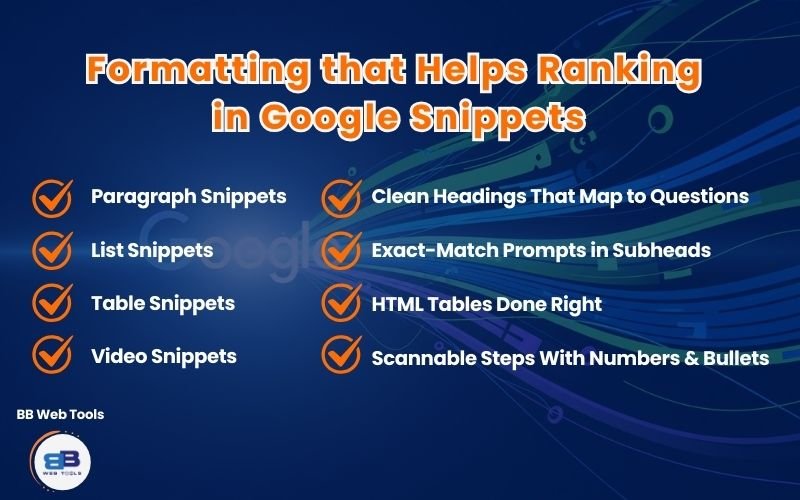 Formatting that Helps Ranking in Google Snippets

Paragraph Snippets

List Snippets

Table Snippets

Video Snippets

Clean Headings That Map to Questions

Exact-Match Prompts in Subheads

HTML Tables Done Right

Scannable Steps With Numbers & Bullets

Google

BB Web Tools

BB WEB TOOLS